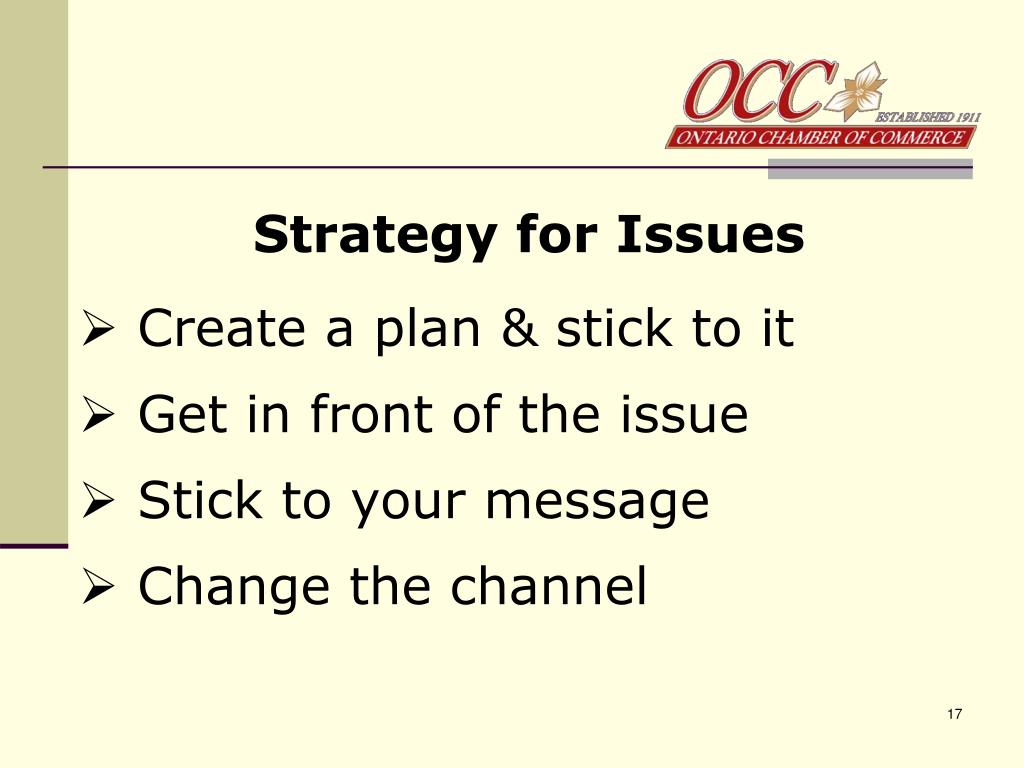 OCC
ESTABLISHED 1911
ONTARIO CHAMBER OF COMMERCE

Strategy for Issues

➢ Create a plan & stick to it
➢ Get in front of the issue
➢ Stick to your message
➢ Change the channel

17